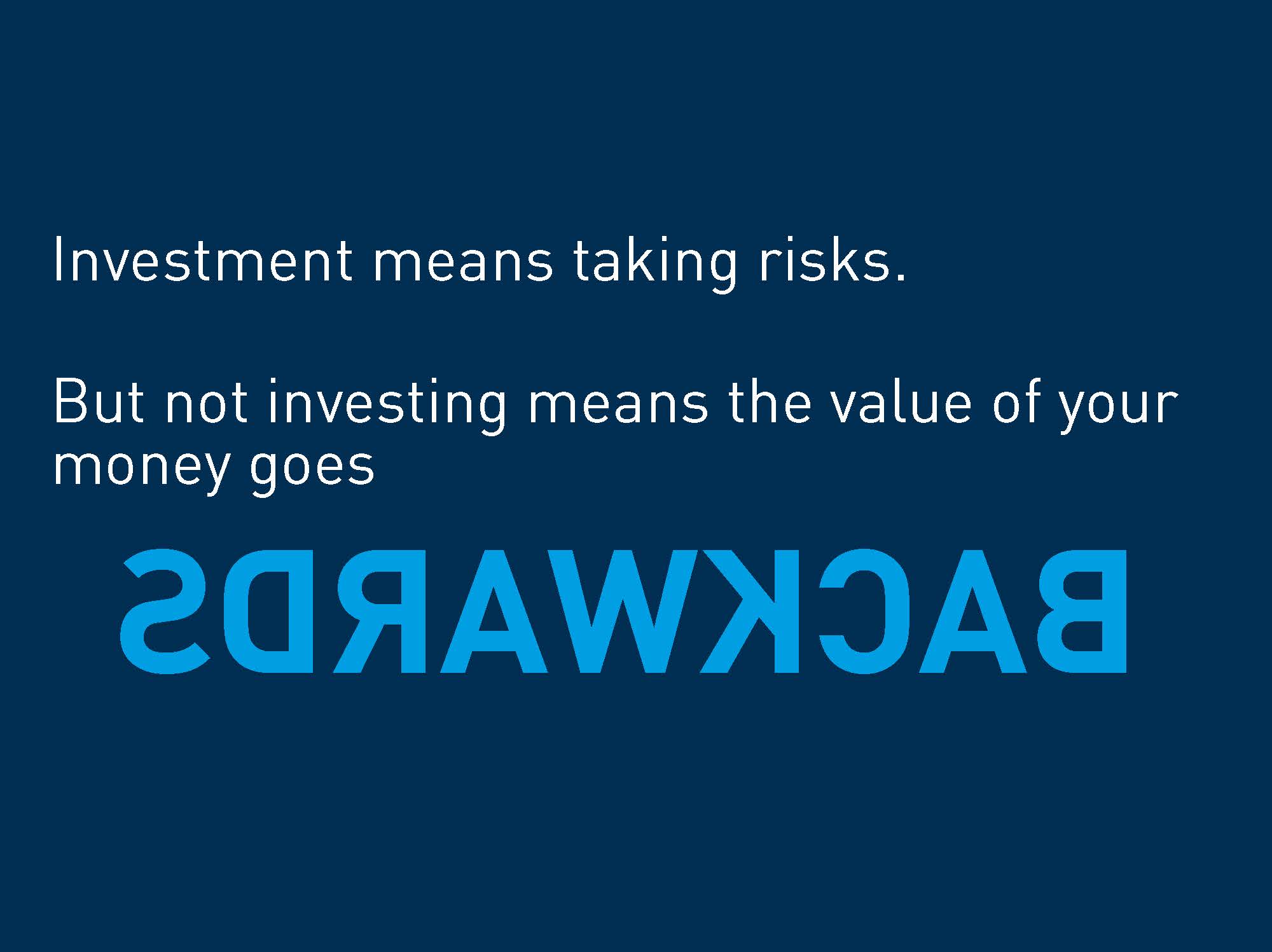 Investment means taking risks.

But not investing means the value of your money goes

BACKWARDS